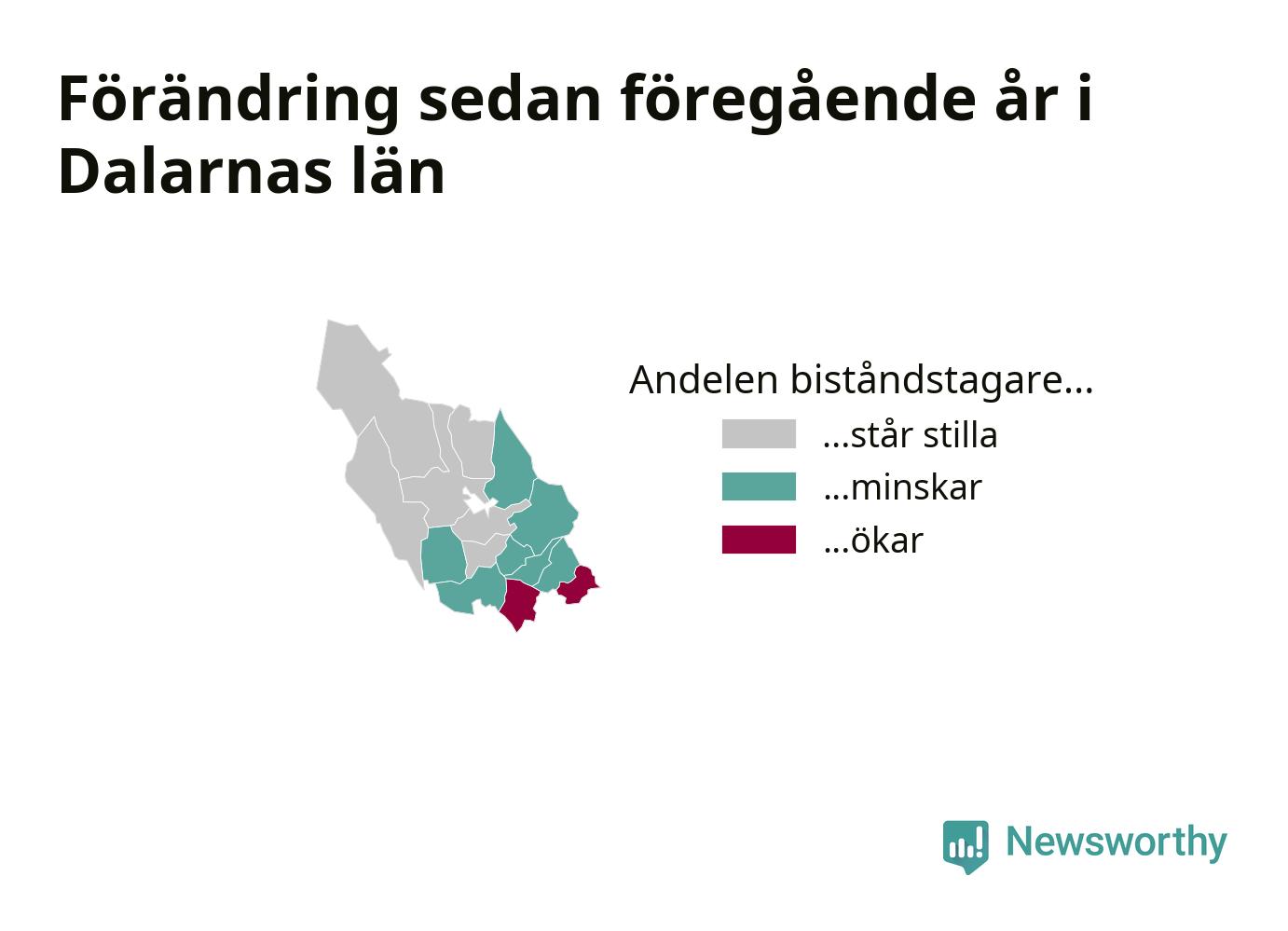 Förändring sedan föregående år i Dalarnas län

Andelen biståndstagare...
...står stilla
...minskar
...ökar

Newsworthy